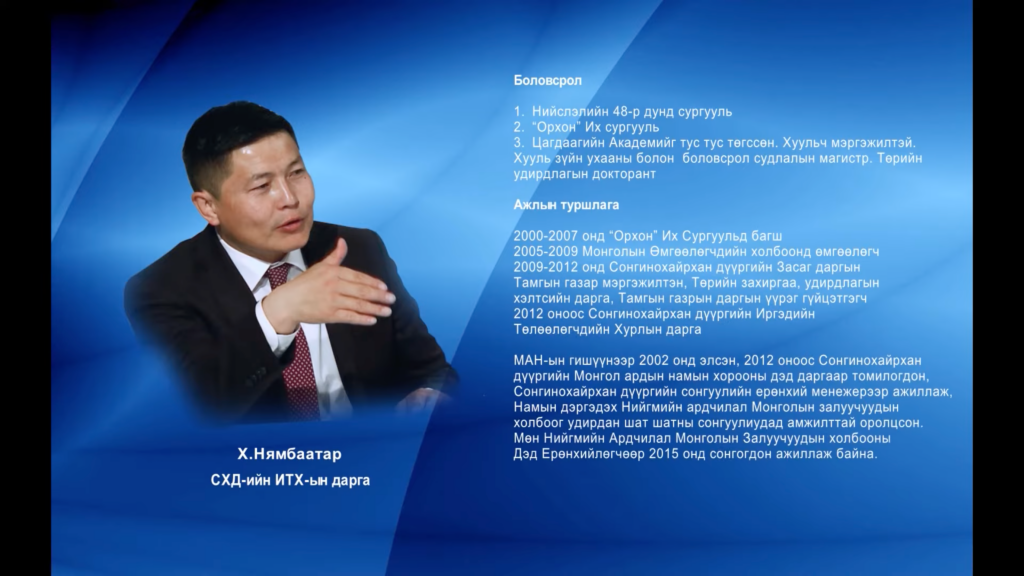 Боловсрол

1. Нийслэлийн 48-р дунд сургууль
2. "Орхон" Их сургууль
3. Цагдаагийн Академийг тус тус төгссөн. Хуульч мэргэжилтэй. Хууль зүйн ухааны болон боловсрол судлалын магистр. Төрийн удирдлагын докторант

Ажлын туршлага

2000-2007 онд "Орхон" Их Сургуульд багш
2005-2009 Монголын Өмгөөлөгчдийн холбоонд өмгөөлөгч
2009-2012 онд Сонгинохайрхан дүүргийн Засаг даргын Тамгын газар мэргэжилтэн, Төрийн захиргаа, удирдлагын хэлтсийн дарга, Тамгын газрын даргын үүрэг гүйцэтгэгч
2012 оноос Сонгинохайрхан дүүргийн Иргэдийн Төлөөлөгчдийн Хурлын дарга

МАН-ын гишүүнээр 2002 онд элсэн, 2012 оноос Сонгинохайрхан дүүргийн Монгол ардын намын хорооны дэд даргаар томилогдон, Сонгинохайрхан дүүргийн сонгуулийн ерөнхий менежерээр ажиллаж, Намын дэргэдэх Нийгмийн ардчилал Монголын залуучуудын холбоог удирдан шат шатны сонгуулиудад амжилттай оролцсон. Мөн Нийгмийн Ардчилал Монголын Залуучуудын холбооны Дэд Ерөнхийлөгчөөр 2015 онд сонгогдон ажиллаж байна.

Х.Нямбаатар
СХД-ийн ИТХ-ын дарга